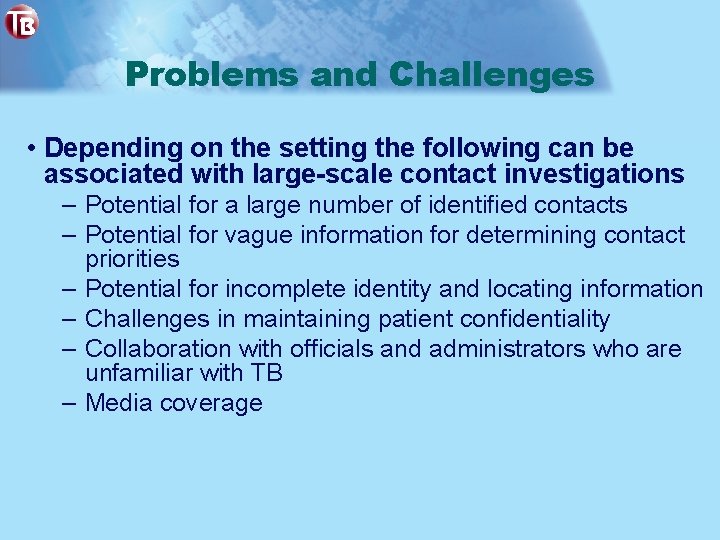 TB

Problems and Challenges

• Depending on the setting the following can be associated with large-scale contact investigations
– Potential for a large number of identified contacts
– Potential for vague information for determining contact priorities
– Potential for incomplete identity and locating information
– Challenges in maintaining patient confidentiality
– Collaboration with officials and administrators who are unfamiliar with TB
– Media coverage